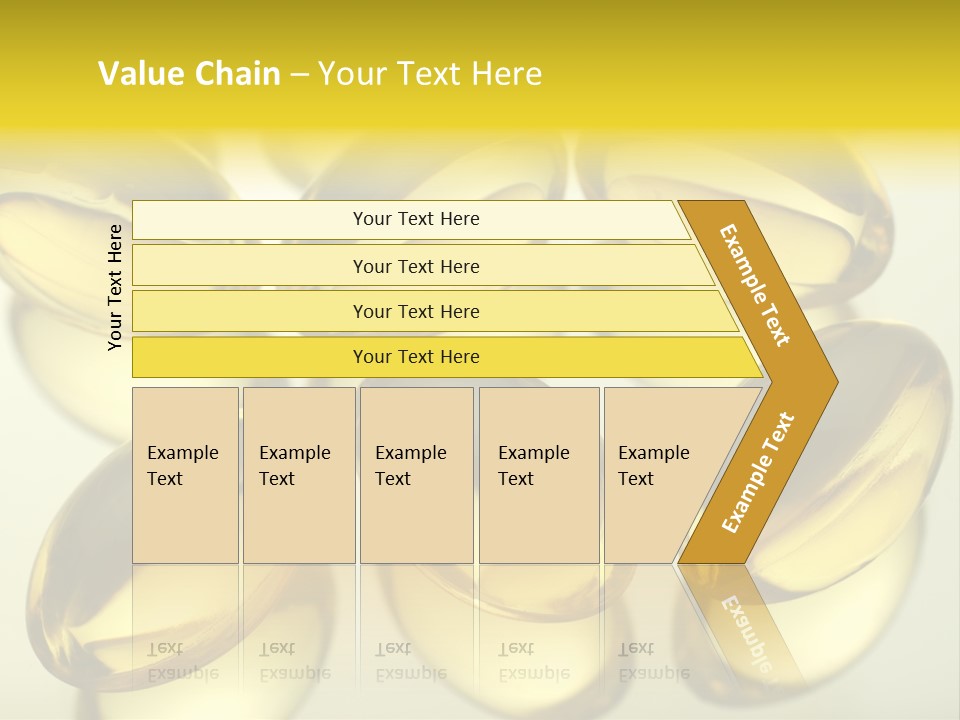 Value Chain – Your Text Here

Your Text Here

Your Text Here

Your Text Here

Your Text Here

Your Text Here

Example Text

Example Text

Example Text

Example Text

Example Text

Example Text

Example Text